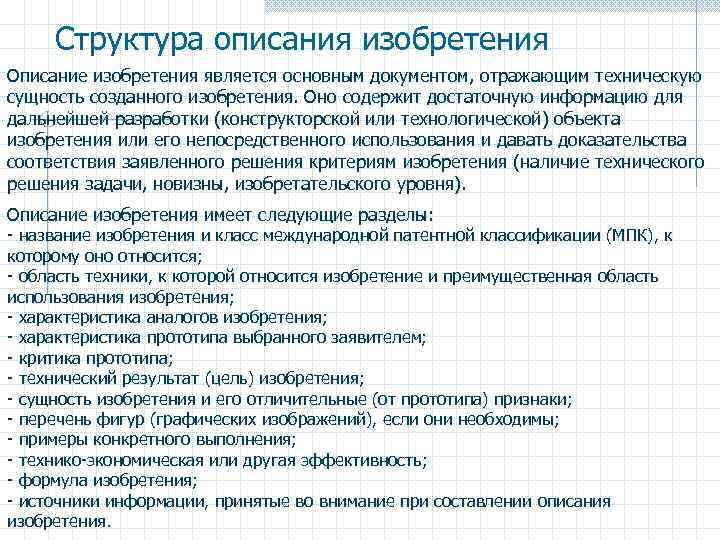 Структура описания изобретения

Описание изобретения является основным документом, отражающим техническую сущность созданного изобретения. Оно содержит достаточную информацию для дальнейшей разработки (конструкторской или технологической) объекта изобретения или его непосредственного использования и давать доказательства соответствия заявленного решения критериям изобретения (наличие технического решения задачи, новизны, изобретательского уровня).

Описание изобретения имеет следующие разделы:
- название изобретения и класс международной патентной классификации (МПК), к которому оно относится;
- область техники, к которой относится изобретение и преимущественная область использования изобретения;
- характеристика аналогов изобретения;
- характеристика прототипа выбранного заявителем;
- критика прототипа;
- технический результат (цель) изобретения;
- сущность изобретения и его отличительные (от прототипа) признаки;
- перечень фигур (графических изображений), если они необходимы;
- примеры конкретного выполнения;
- технико-экономическая или другая эффективность;
- формула изобретения;
- источники информации, принятые во внимание при составлении описания изобретения.